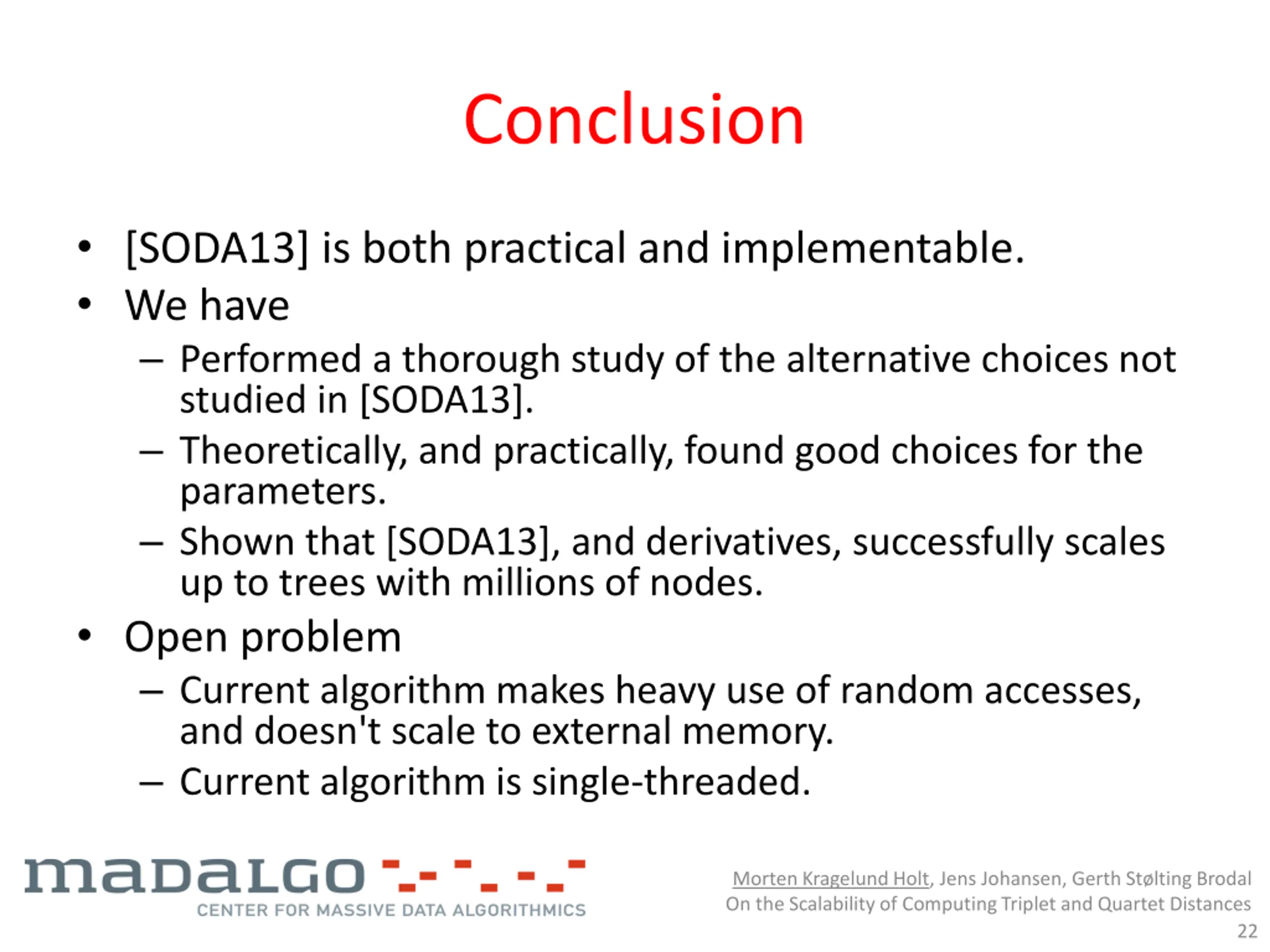 Conclusion

• [SODA13] is both practical and implementable.
• We have
 – Performed a thorough study of the alternative choices not studied in [SODA13].
 – Theoretically, and practically, found good choices for the parameters.
 – Shown that [SODA13], and derivatives, successfully scales up to trees with millions of nodes.
• Open problem
 – Current algorithm makes heavy use of random accesses, and doesn't scale to external memory.
 – Current algorithm is single-threaded.

madalgo
CENTER FOR MASSIVE DATA ALGORITHMICS

Morten Kragelund Holt, Jens Johansen, Gerth Stølting Brodal
On the Scalability of Computing Triplet and Quartet Distances
22